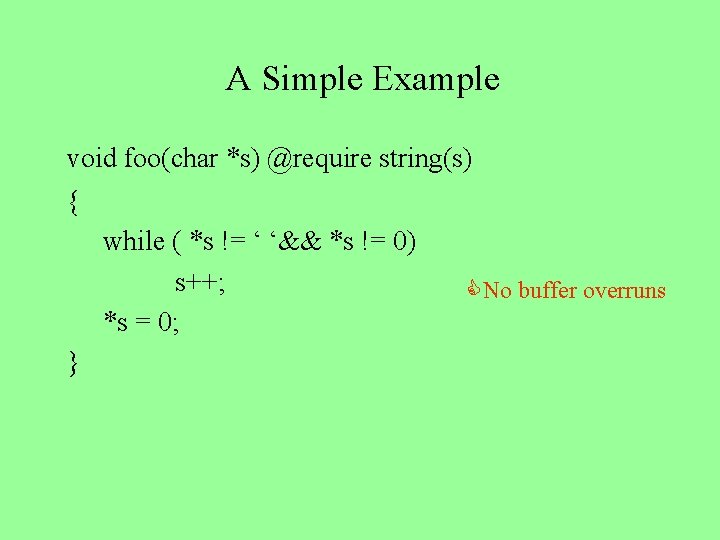 A Simple Example

void foo(char *s) @require string(s)
{
while ( *s != ‘ ‘&& *s != 0)
s++;
*s = 0;
}

No buffer overruns